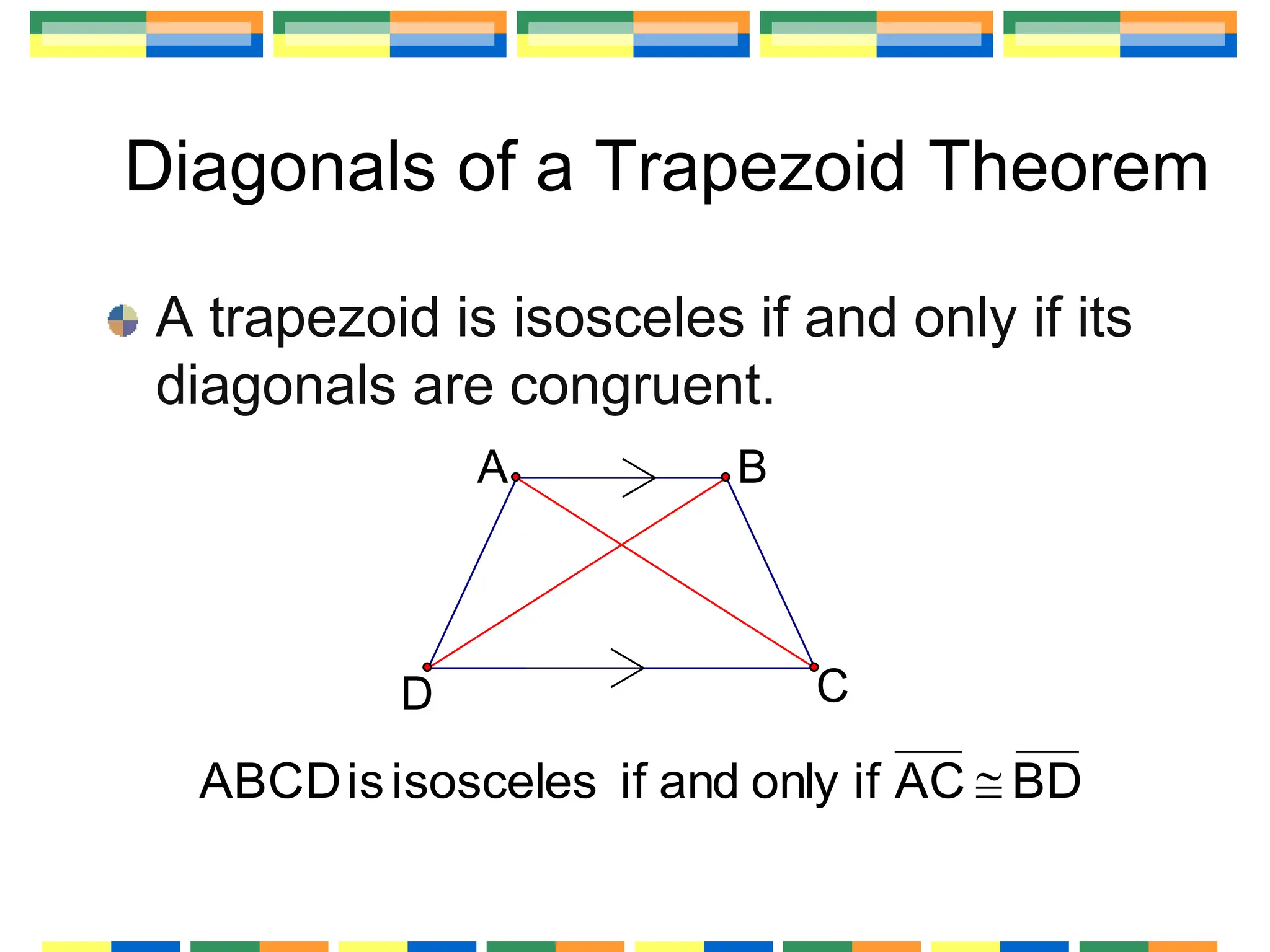 Diagonals of a Trapezoid Theorem

A trapezoid is isosceles if and only if its diagonals are congruent.

A B D C

ABCD is isosceles if and only if $\overline{AC} \cong \overline{BD}$